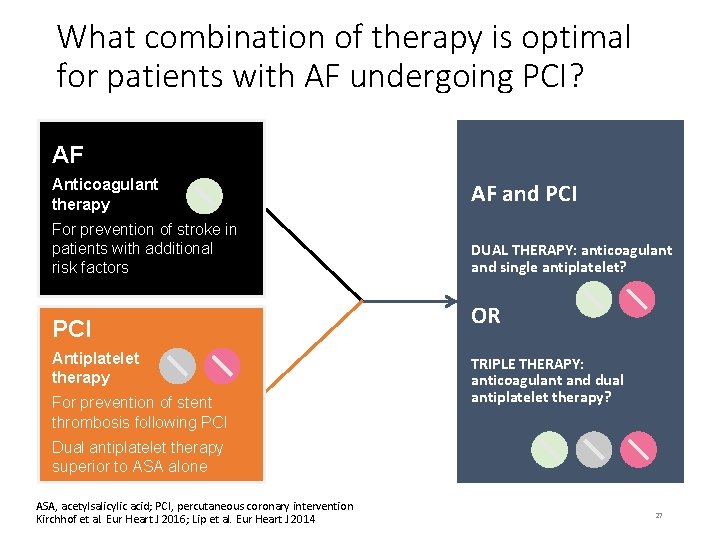 What combination of therapy is optimal for patients with AF undergoing PCI?

AF

Anticoagulant therapy

For prevention of stroke in patients with additional risk factors

PCI

Antiplatelet therapy

For prevention of stent thrombosis following PCI

Dual antiplatelet therapy superior to ASA alone

AF and PCI

DUAL THERAPY: anticoagulant and single antiplatelet?

OR

TRIPLE THERAPY: anticoagulant and dual antiplatelet therapy?

ASA, acetylsalicylic acid; PCI, percutaneous coronary intervention
Kirchhof et al. Eur Heart J 2016; Lip et al. Eur Heart J 2014

27